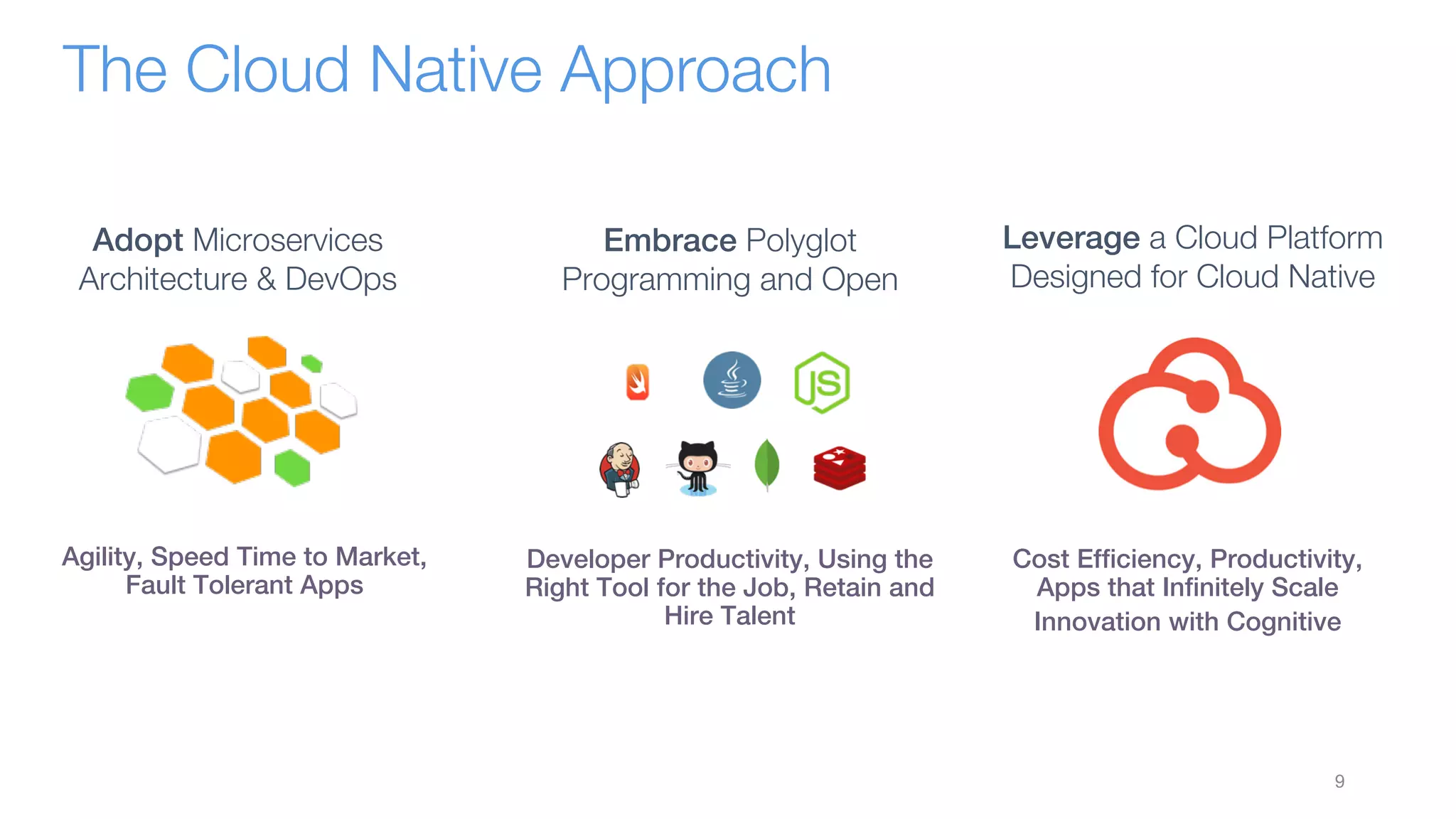 The Cloud Native Approach

Adopt Microservices Architecture & DevOps

Agility, Speed Time to Market, Fault Tolerant Apps

Embrace Polyglot Programming and Open

JS

Developer Productivity, Using the Right Tool for the Job, Retain and Hire Talent

Leverage a Cloud Platform Designed for Cloud Native

Cost Efficiency, Productivity, Apps that Infinitely Scale Innovation with Cognitive

9